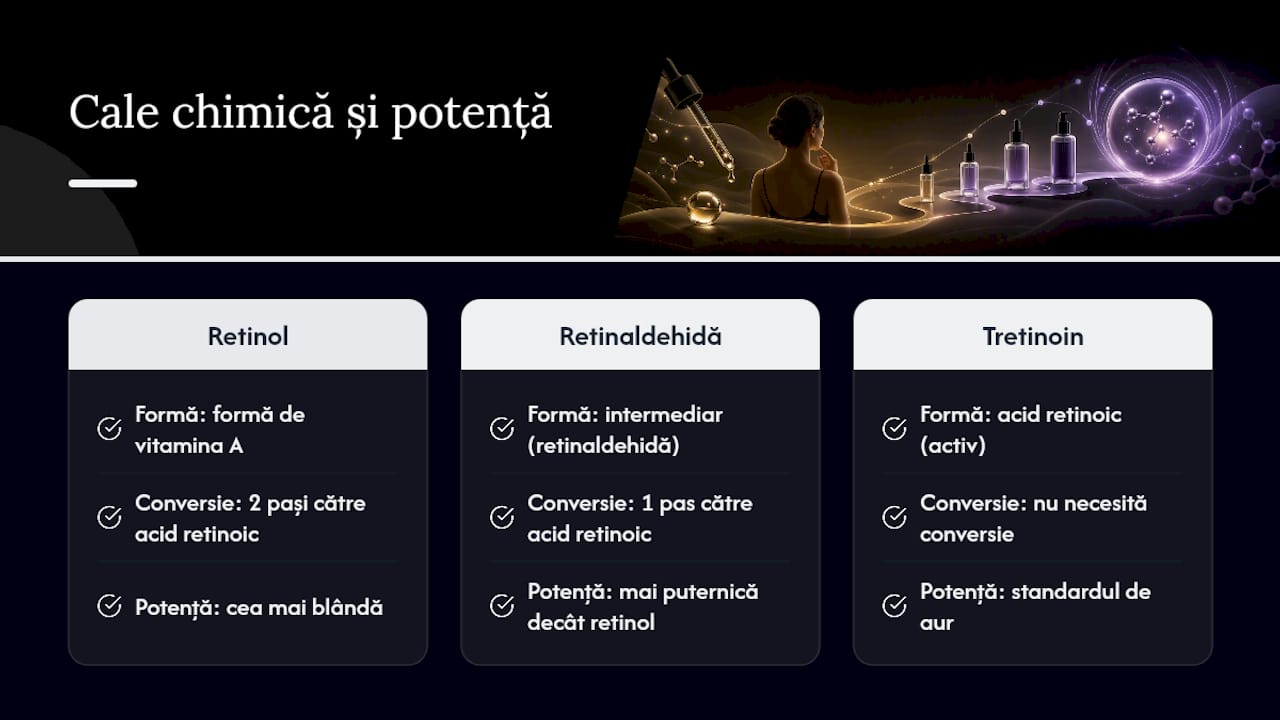 Cale chimică și potență

Retinol

Formă: formă de vitamina A

Conversie: 2 pași către acid retinoic

Potență: cea mai blândă

Retinaldehidă

Formă: intermediar (retinaldehidă)

Conversie: 1 pas către acid retinoic

Potență: mai puternică decât retinol

Tretinoin

Formă: acid retinoic (activ)

Conversie: nu necesită conversie

Potență: standardul de aur